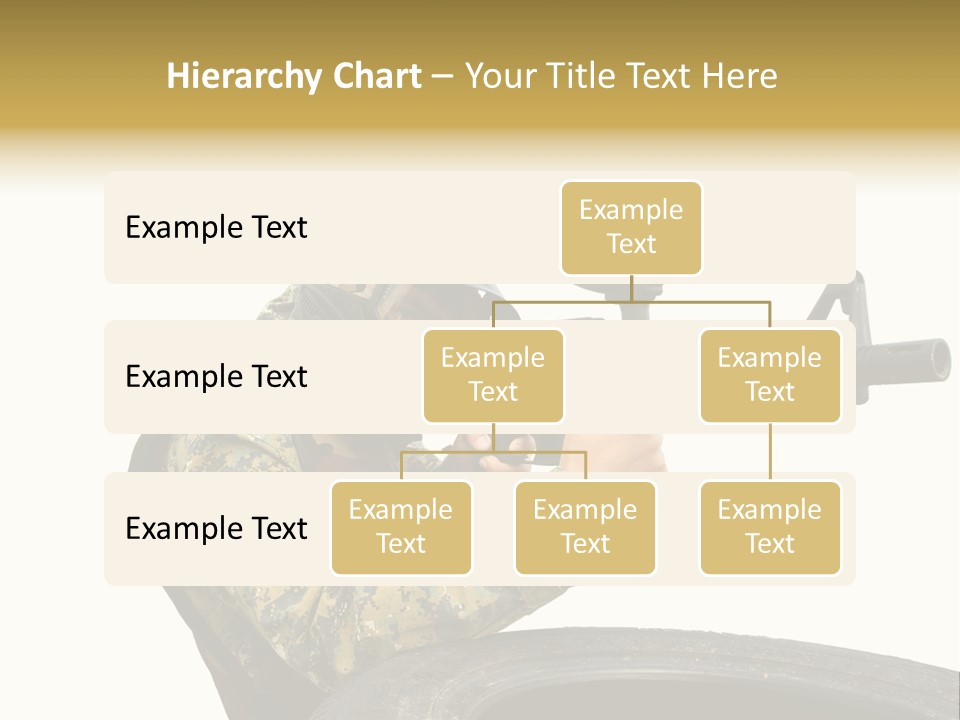 Hierarchy Chart – Your Title Text Here

Example Text

Example Text

Example Text

Example Text

Example Text

Example Text

Example Text

Example Text

Example Text